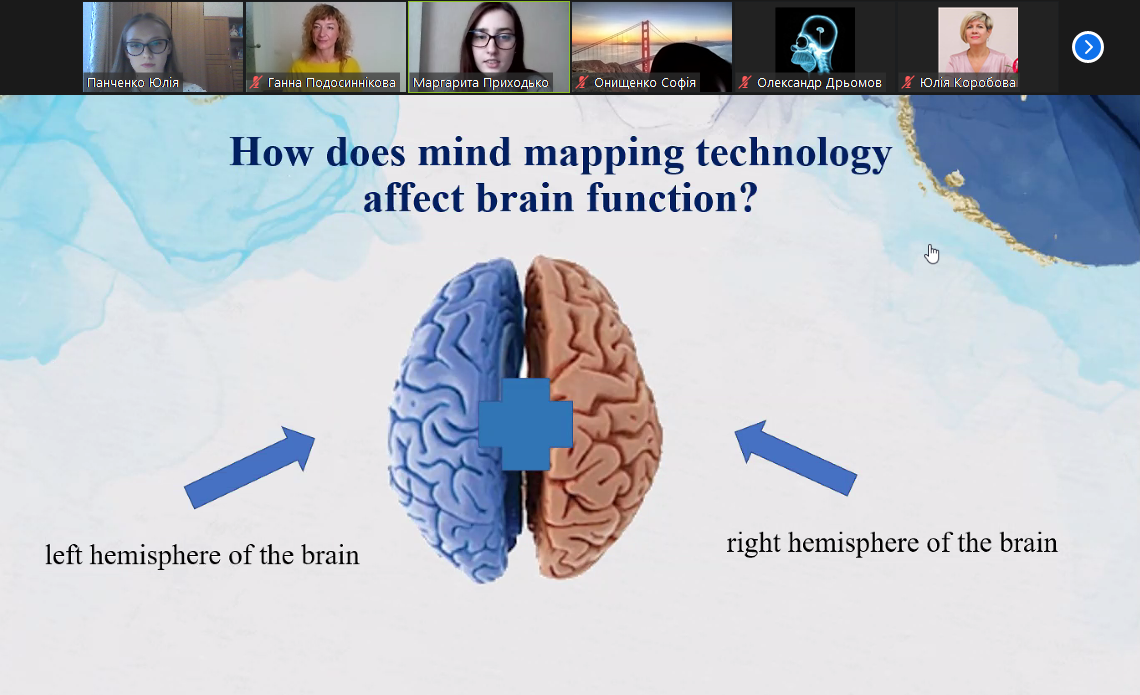 Панченко Юлія
Ганна Подосиннікова
Маргарита Приходько
Онищенко Софія
Олександр Дрьомов
Юлія Коробова

How does mind mapping technology affect brain function?

left hemisphere of the brain

right hemisphere of the brain